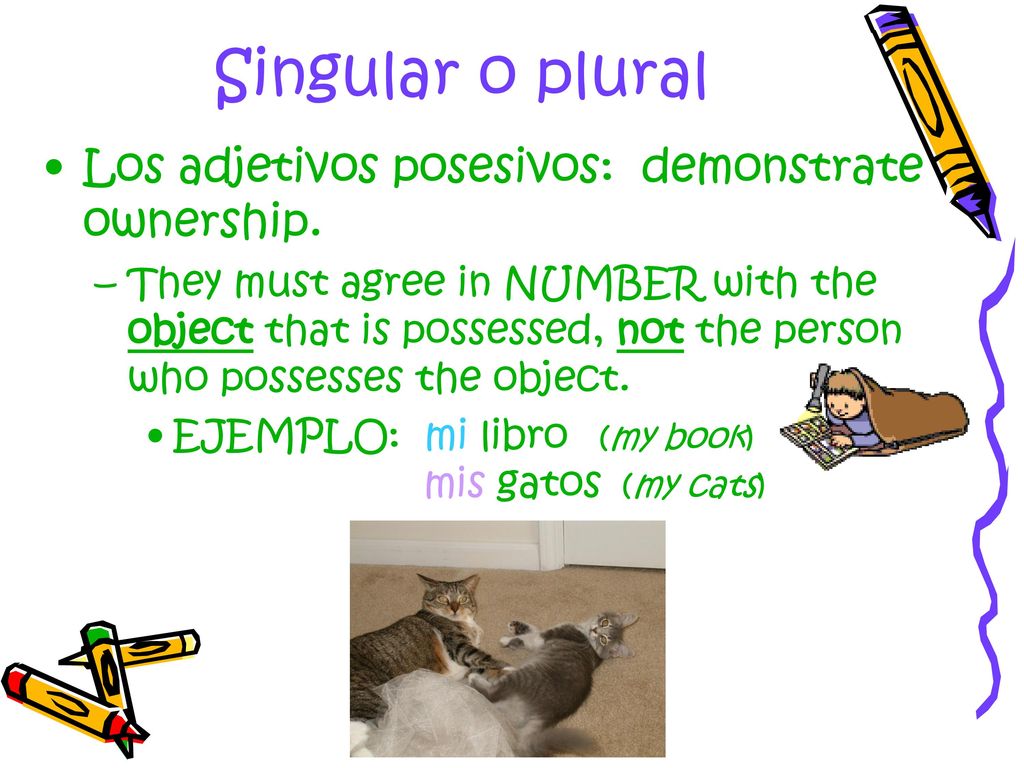 Singular o plural

• Los adjetivos posesivos: demonstrate ownership.

– They must agree in NUMBER with the object that is possessed, not the person who possesses the object.

• EJEMPLO: mi libro (my book)
mis gatos (my cats)